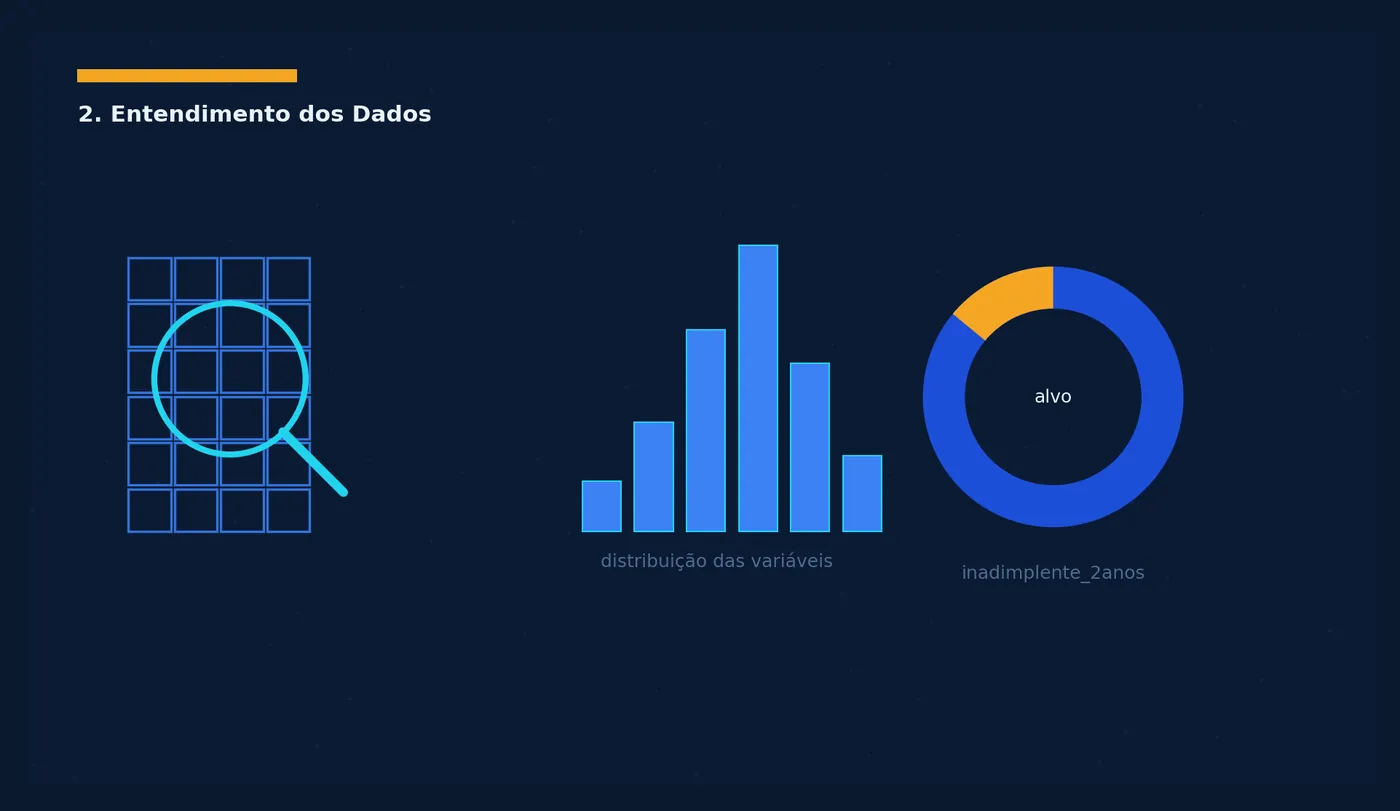 2. Entendimento dos Dados

distribuição das variáveis

alvo

inadimplente_2anos